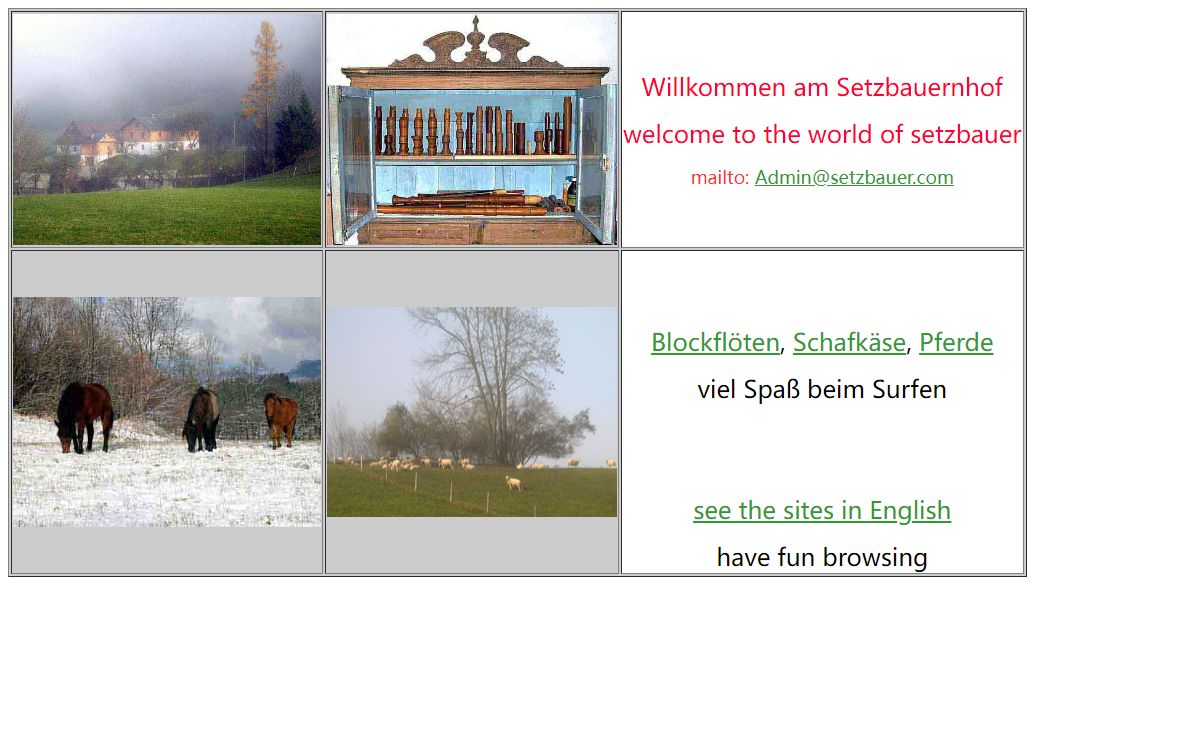 Willkommen am Setzbauernhof

welcome to the world of setzbauer

mailto: Admin@setzbauer.com

Blockflöten, Schafkäse, Pferde

viel Spaß beim Surfen

see the sites in English

have fun browsing